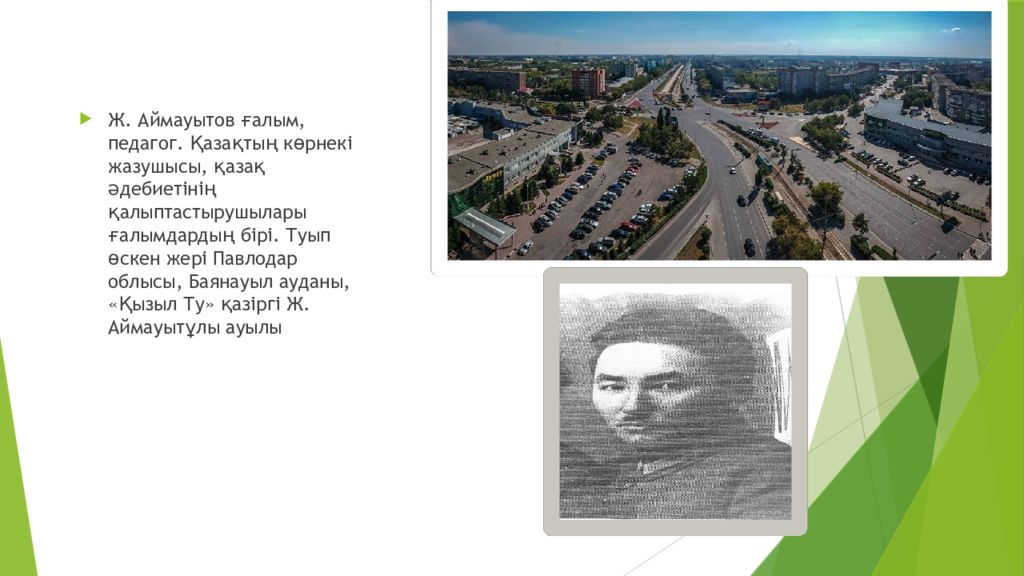 Ж. Аймауытов ғалым, педагог. Қазақтың көрнекі жазушысы, қазақ әдебиетінің қалыптастырушылары ғалымдардың бірі. Туып өскен жері Павлодар облысы, Баянауыл ауданы, «Қызыл Ту» қазіргі Ж. Аймауытұлы ауылы